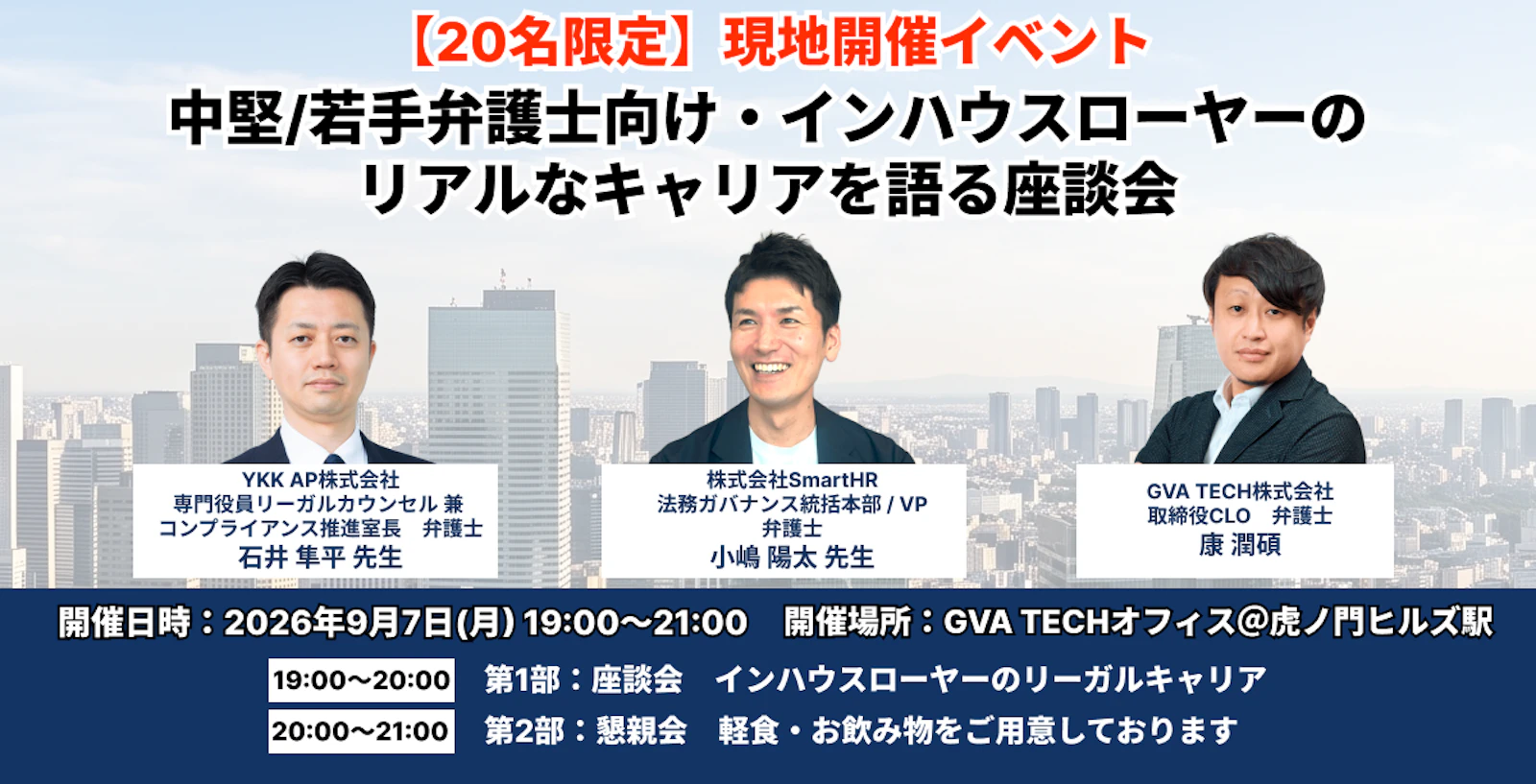 【20名限定】現地開催イベント
中堅/若手弁護士向け・インハウスローヤーのリアルなキャリアを語る座談会

YKK AP株式会社
専門役員リーガルカウンセル 兼
コンプライアンス推進室長　弁護士
石井 隼平 先生

株式会社SmartHR
法務ガバナンス統括本部 / VP
弁護士
小嶋 陽太 先生

GVA TECH株式会社
取締役CLO　弁護士
康 潤碩

開催日時：2026年9月7日(月) 19:00〜21:00　開催場所：GVA TECHオフィス@虎ノ門ヒルズ駅

19:00〜20:00　第1部：座談会　インハウスローヤーのリーガルキャリア

20:00〜21:00　第2部：懇親会　軽食・お飲み物をご用意しております